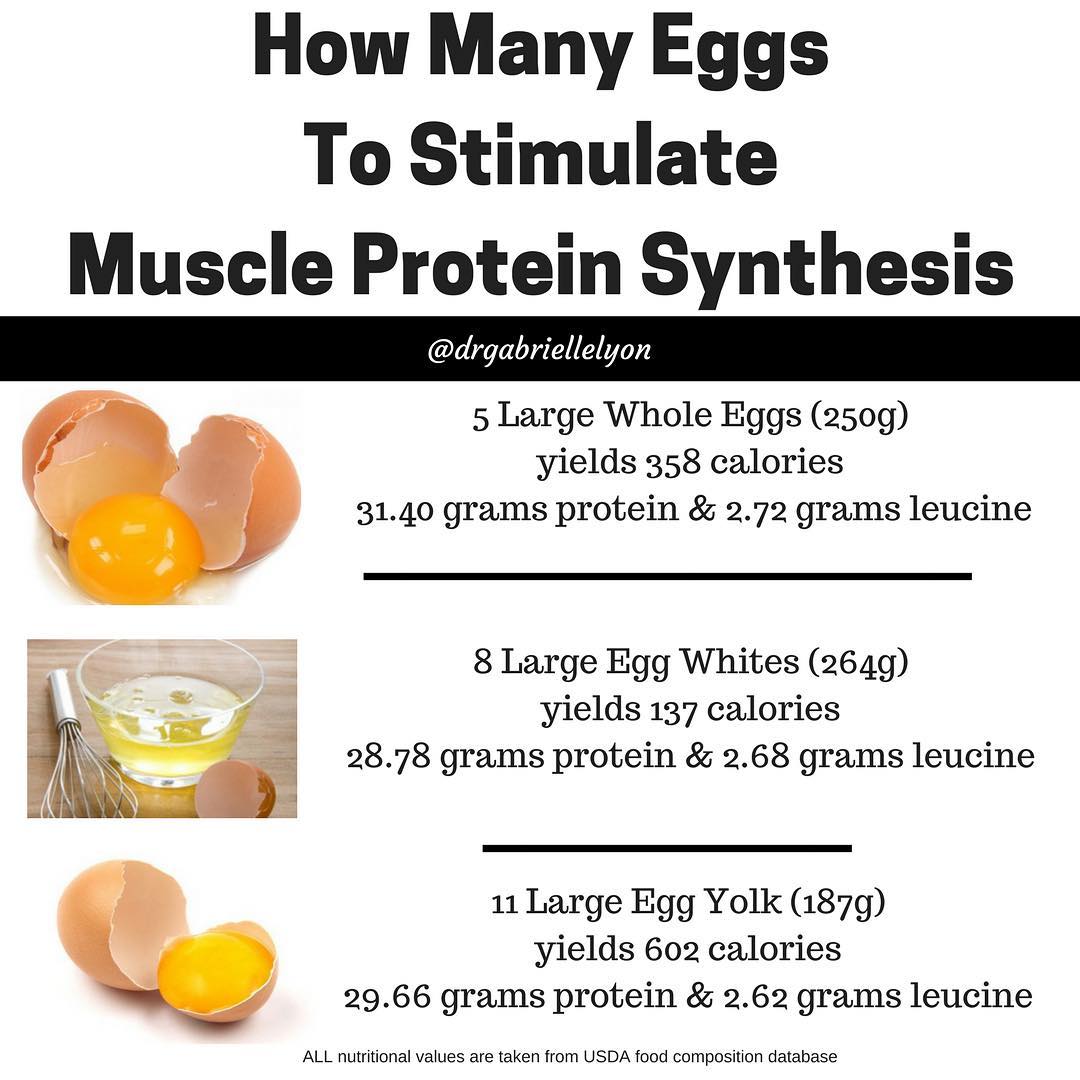 How Many Eggs
To Stimulate
Muscle Protein Synthesis

@drgabriellelyon

5 Large Whole Eggs (250g)
yields 358 calories
31.40 grams protein & 2.72 grams leucine

8 Large Egg Whites (264g)
yields 137 calories
28.78 grams protein & 2.68 grams leucine

11 Large Egg Yolk (187g)
yields 602 calories
29.66 grams protein & 2.62 grams leucine

ALL nutritional values are taken from USDA food composition database